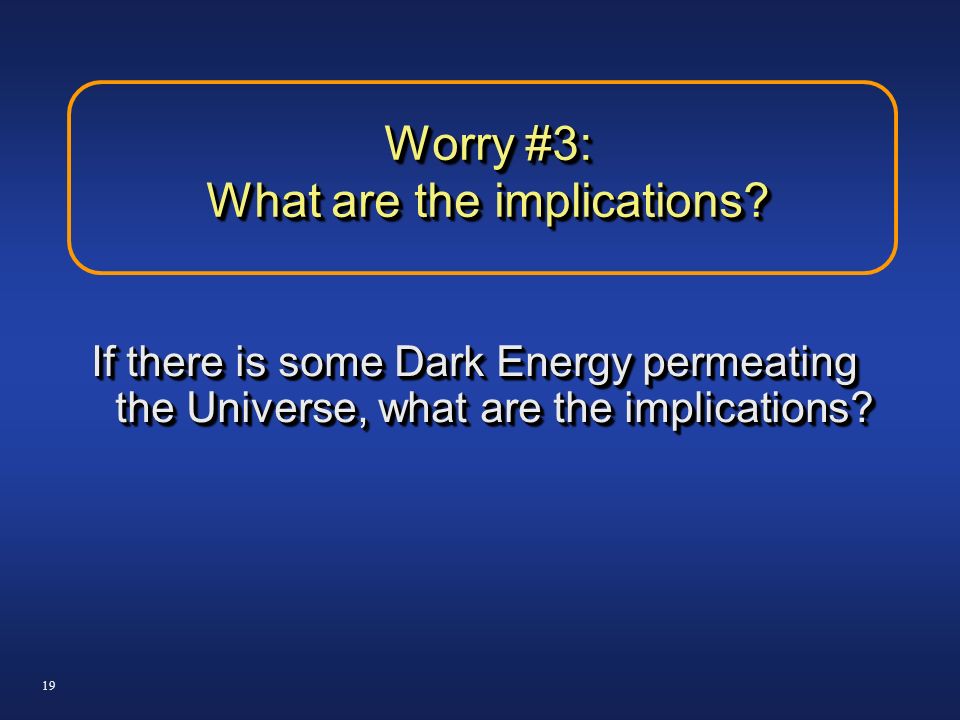 Worry #3:
What are the implications?

If there is some Dark Energy permeating the Universe, what are the implications?

19